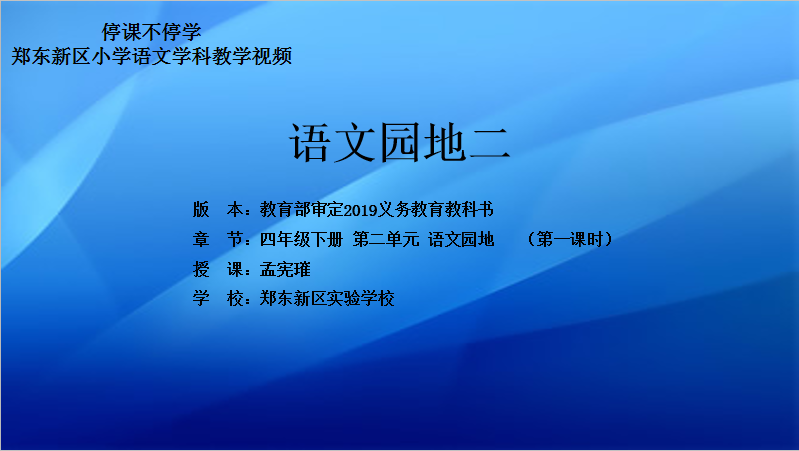 停课不停学
郑东新区小学语文学科教学视频

语文园地二

版　本：教育部审定2019义务教育教科书
章　节：四年级下册 第二单元 语文园地　（第一课时）
授　课：孟宪璀
学　校：郑东新区实验学校